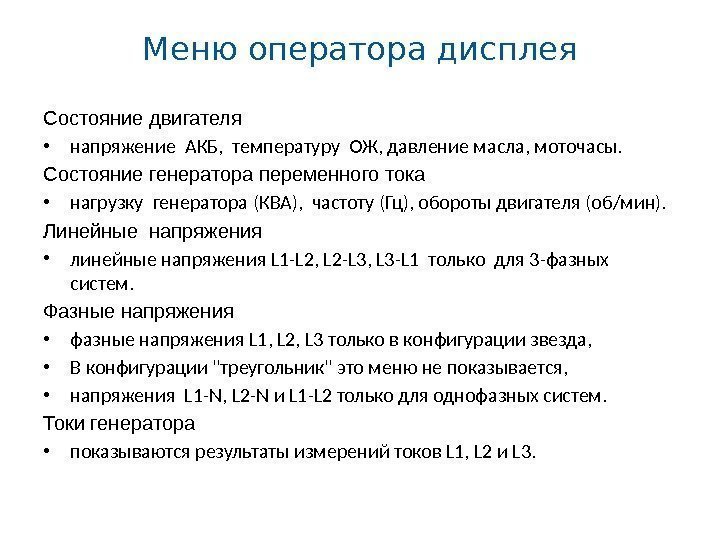 Меню оператора дисплея

Состояние двигателя

• напряжение АКБ, температуру ОЖ, давление масла, моточасы.

Состояние генератора переменного тока

• нагрузку генератора (КВА), частоту (Гц), обороты двигателя (об/мин).

Линейные напряжения

• линейные напряжения L1-L2, L2-L3, L3-L1 только для 3-фазных систем.

Фазные напряжения

• фазные напряжения L1, L2, L3 только в конфигурации звезда,

• В конфигурации "треугольник" это меню не показывается,

• напряжения L1-N, L2-N и L1-L2 только для однофазных систем.

Токи генератора

• показываются результаты измерений токов L1, L2 и L3.